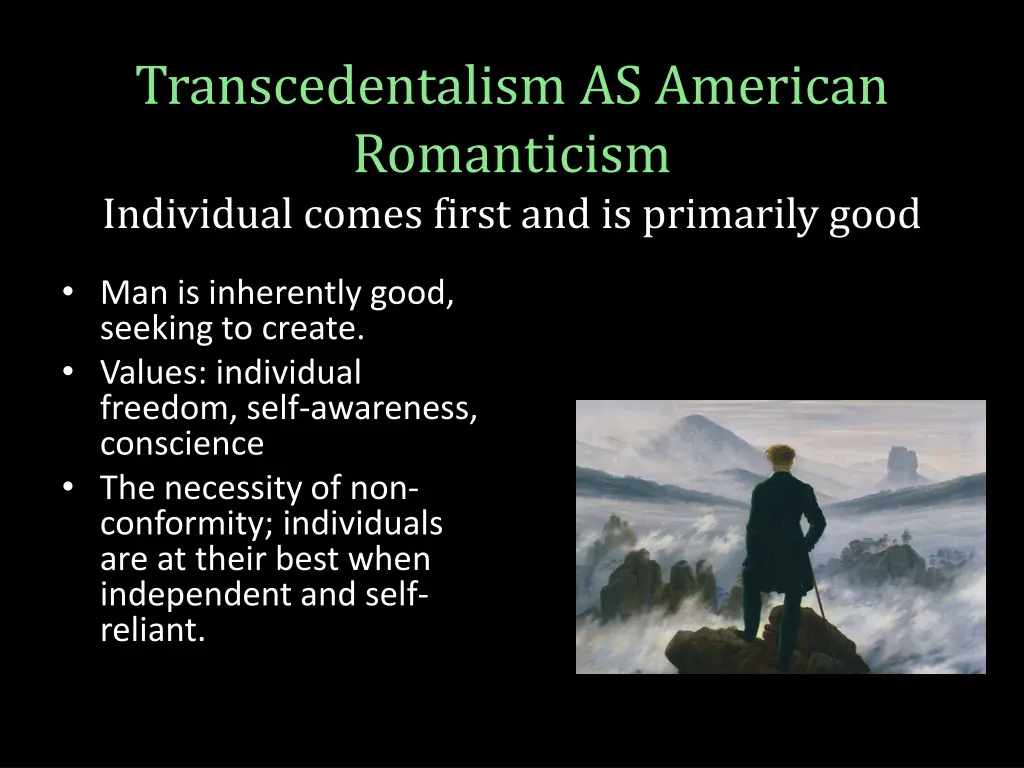 Transcedentalism AS American Romanticism
Individual comes first and is primarily good

• Man is inherently good, seeking to create.
• Values: individual freedom, self-awareness, conscience
• The necessity of non-conformity; individuals are at their best when independent and self-reliant.